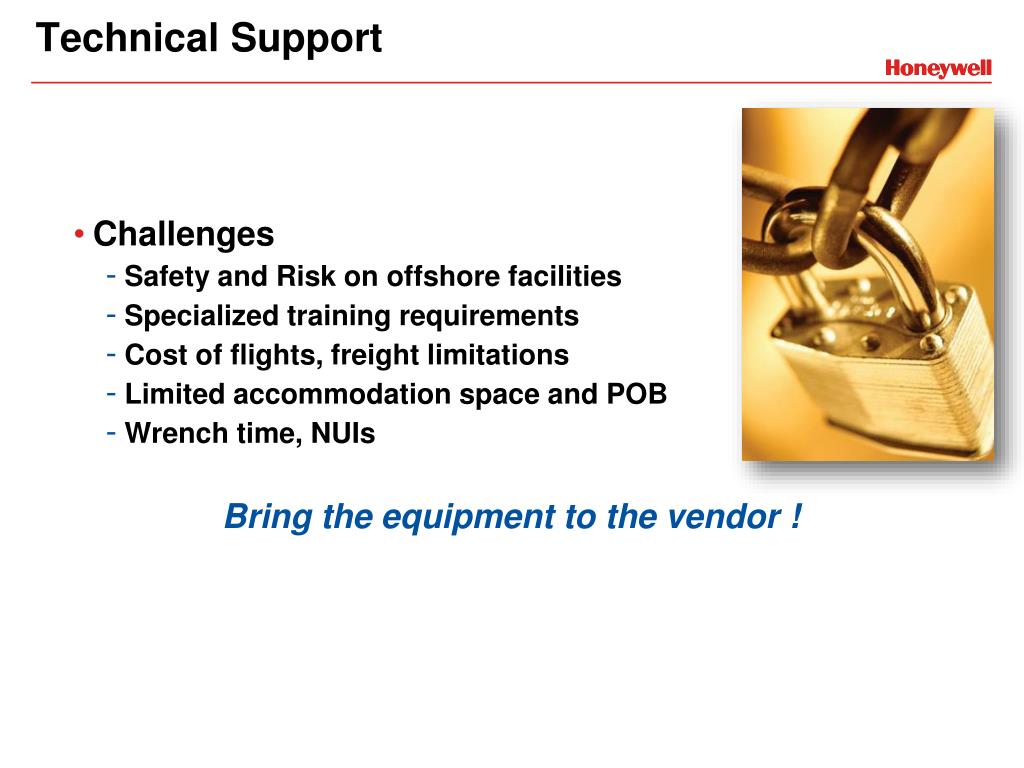 Technical Support

Honeywell

• Challenges
- Safety and Risk on offshore facilities
- Specialized training requirements
- Cost of flights, freight limitations
- Limited accommodation space and POB
- Wrench time, NUIs

Bring the equipment to the vendor !